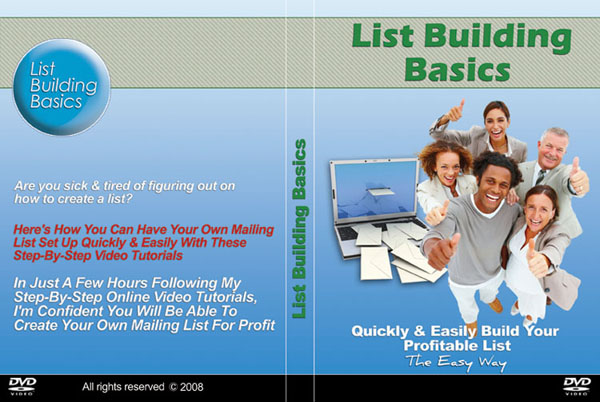 List Building Basics

Are you sick & tired of figuring out on how to create a list?

Here's How You Can Have Your Own Mailing List Set Up Quickly & Easily With These Step-By-Step Video Tutorials

In Just A Few Hours Following My Step-By-Step Online Video Tutorials, I'm Confident You Will Be Able To Create Your Own Mailing List For Profit

DVD VIDEO

All rights reserved © 2008

List Building Basics

List Building Basics

Quickly & Easily Build Your Profitable List

The Easy Way

DVD VIDEO